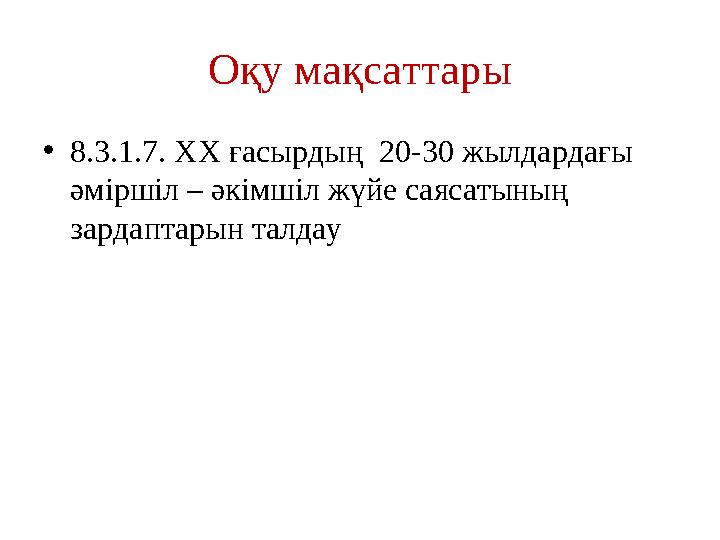 Оқу мақсаттары

• 8.3.1.7. ХХ ғасырдың 20-30 жылдардағы әміршіл – әкімшіл жүйе саясатының зардаптарын талдау